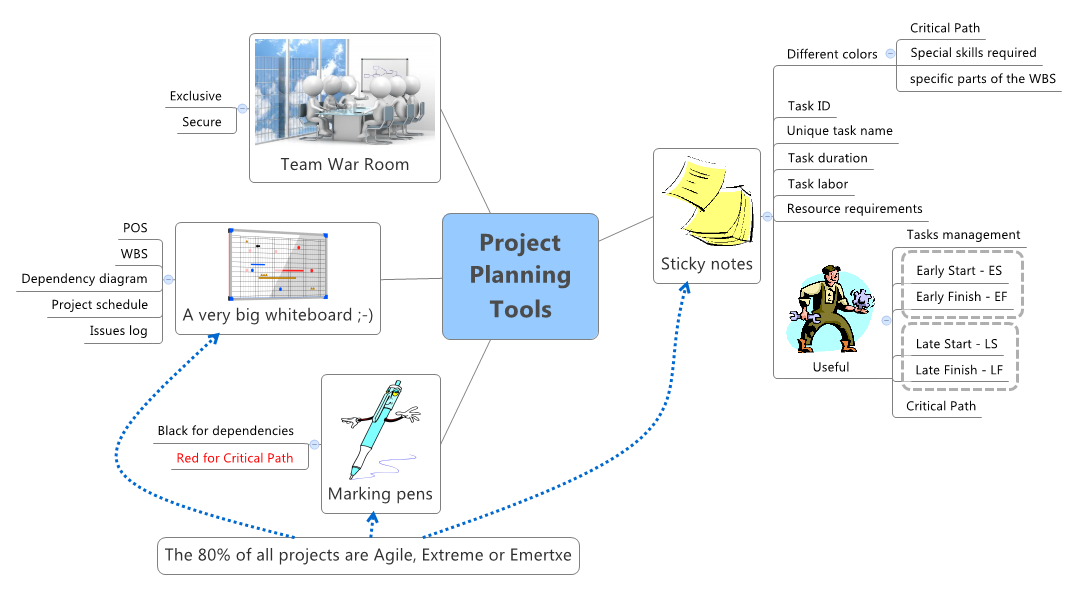 Project Planning Tools

Team War Room
Exclusive
Secure

A very big whiteboard ;-)
POS
WBS
Dependency diagram
Project schedule
Issues log

Marking pens
Black for dependencies
Red for Critical Path

Sticky notes
Different colors
Critical Path
Special skills required
specific parts of the WBS
Task ID
Unique task name
Task duration
Task labor
Resource requirements
Useful
Tasks management
Early Start - ES
Early Finish - EF
Late Start - LS
Late Finish - LF
Critical Path

The 80% of all projects are Agile, Extreme or Emertxe